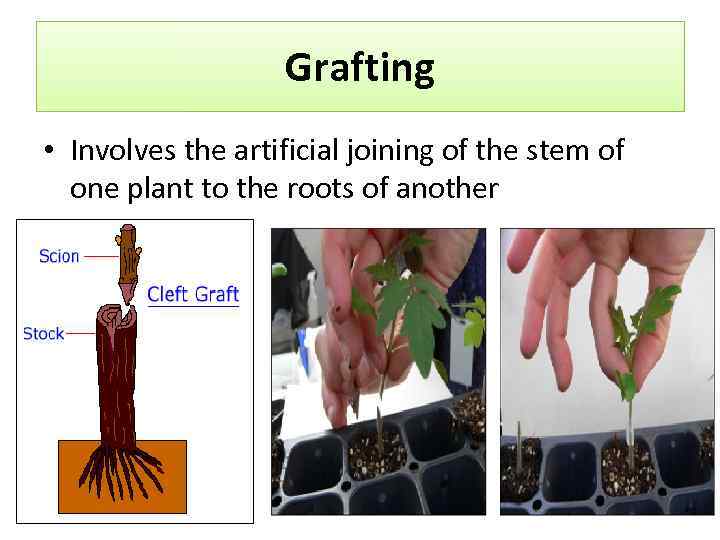 Grafting

• Involves the artificial joining of the stem of one plant to the roots of another

Scion

Cleft Graft

Stock